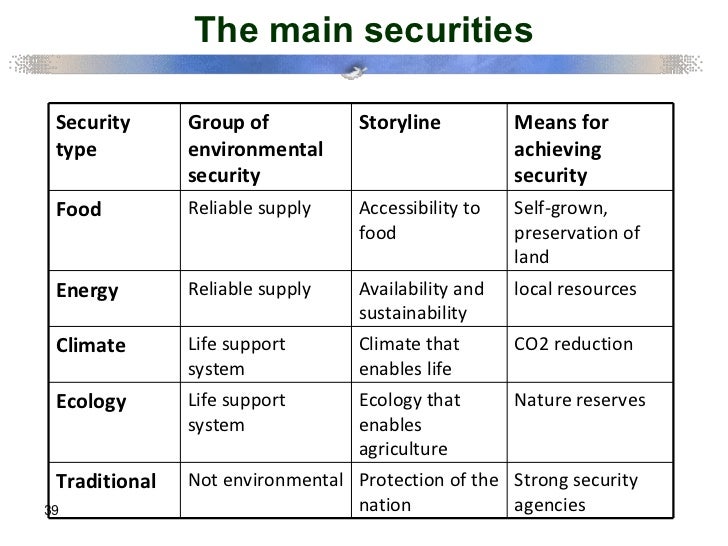 The main securities

| Security type | Group of environmental security | Storyline | Means for achieving security |
|---|---|---|---|
| Food | Reliable supply | Accessibility to food | Self-grown, preservation of land |
| Energy | Reliable supply | Availability and sustainability | local resources |
| Climate | Life support system | Climate that enables life | CO2 reduction |
| Ecology | Life support system | Ecology that enables agriculture | Nature reserves |
| Traditional | Not environmental | Protection of the nation | Strong security agencies |

39